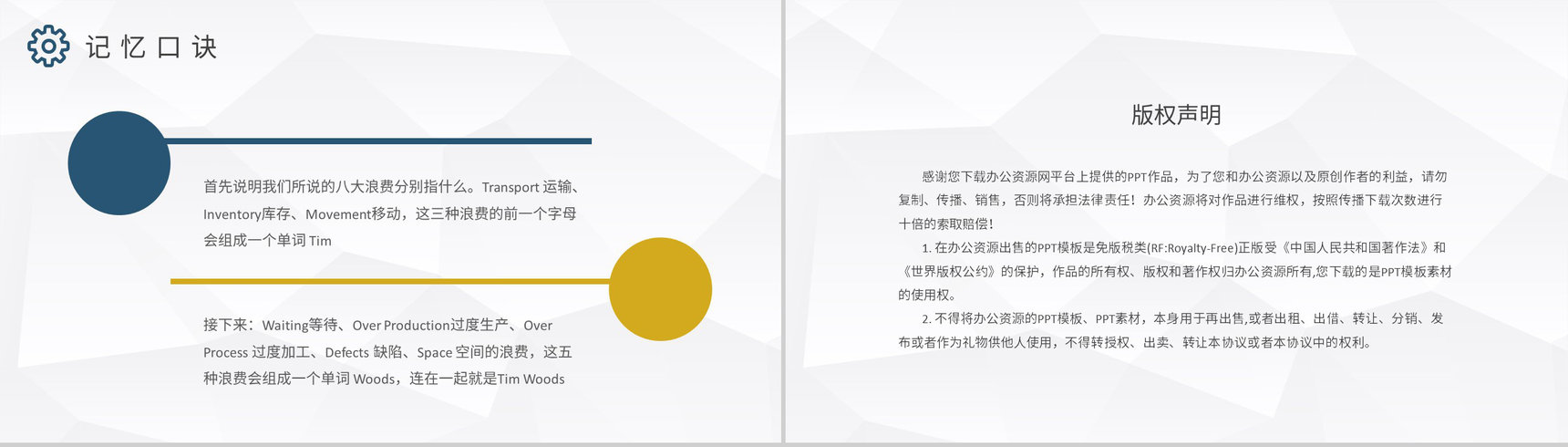 记忆口诀

首先说明我们所说的八大浪费分别指什么。Transport 运输、Inventory库存、Movement移动，这三种浪费的前一个字母会组成一个单词 Tim

接下来：Waiting等待、Over Production过度生产、Over Process 过度加工、Defects 缺陷、Space 空间的浪费，这五种浪费会组成一个单词 Woods，连在一起就是Tim Woods

版权声明

感谢您下载办公资源网平台上提供的PPT作品，为了您和办公资源以及原创作者的利益，请勿复制、传播、销售，否则将承担法律责任！办公资源将对作品进行维权，按照传播下载次数进行十倍的索取赔偿！

1. 在办公资源出售的PPT模板是免版税类(RF:Royalty-Free)正版受《中国人民共和国著作法》和《世界版权公约》的保护，作品的所有权、版权和著作权归办公资源所有,您下载的是PPT模板素材的使用权。

2. 不得将办公资源的PPT模板、PPT素材，本身用于再出售,或者出租、出借、转让、分销、发布或者作为礼物供他人使用，不得转授权、出卖、转让本协议或者本协议中的权利。